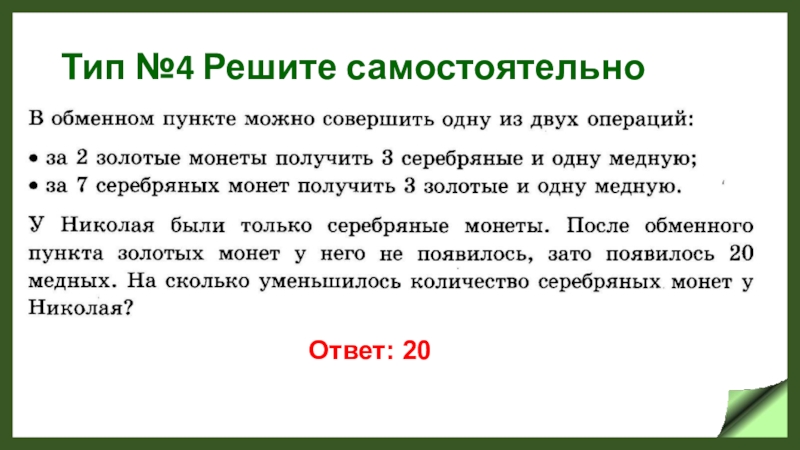 Тип №4 Решите самостоятельно

В обменном пункте можно совершить одну из двух операций:

• за 2 золотые монеты получить 3 серебряные и одну медную;
• за 7 серебряных монет получить 3 золотые и одну медную.

У Николая были только серебряные монеты. После обменного пункта золотых монет у него не появилось, зато появилось 20 медных. На сколько уменьшилось количество серебряных монет у Николая?

Ответ: 20